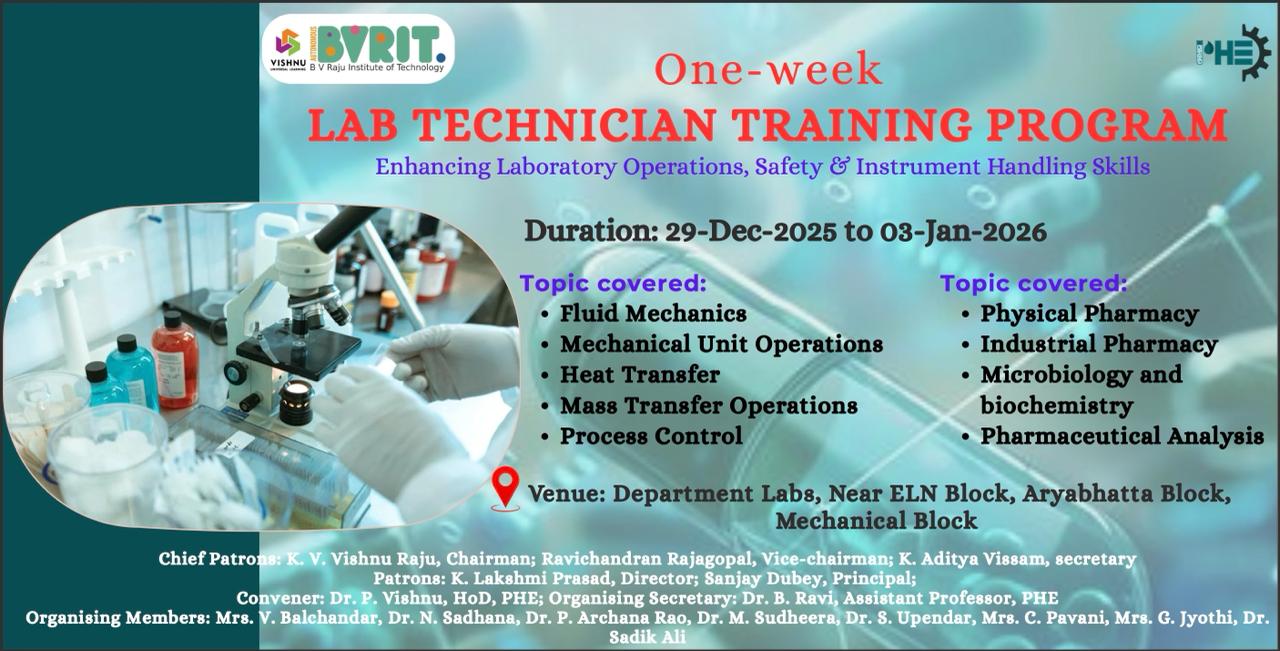 VISHNU UNIVERSAL LEARNING AUTONOMOUS BVRIT. B V Raju Institute of Technology

PHE

One-week
LAB TECHNICIAN TRAINING PROGRAM
Enhancing Laboratory Operations, Safety & Instrument Handling Skills

Duration: 29-Dec-2025 to 03-Jan-2026

Topic covered:
• Fluid Mechanics
• Mechanical Unit Operations
• Heat Transfer
• Mass Transfer Operations
• Process Control

Topic covered:
• Physical Pharmacy
• Industrial Pharmacy
• Microbiology and biochemistry
• Pharmaceutical Analysis

Venue: Department Labs, Near ELN Block, Aryabhatta Block, Mechanical Block

Chief Patrons: K. V. Vishnu Raju, Chairman; Ravichandran Rajagopal, Vice-chairman; K. Aditya Vissam, secretary
Patrons: K. Lakshmi Prasad, Director; Sanjay Dubey, Principal;
Convener: Dr. P. Vishnu, HoD, PHE; Organising Secretary: Dr. B. Ravi, Assistant Professor, PHE
Organising Members: Mrs. V. Balchandar, Dr. N. Sadhana, Dr. P. Archana Rao, Dr. M. Sudheera, Dr. S. Upendar, Mrs. C. Pavani, Mrs. G. Jyothi, Dr. Sadik Ali